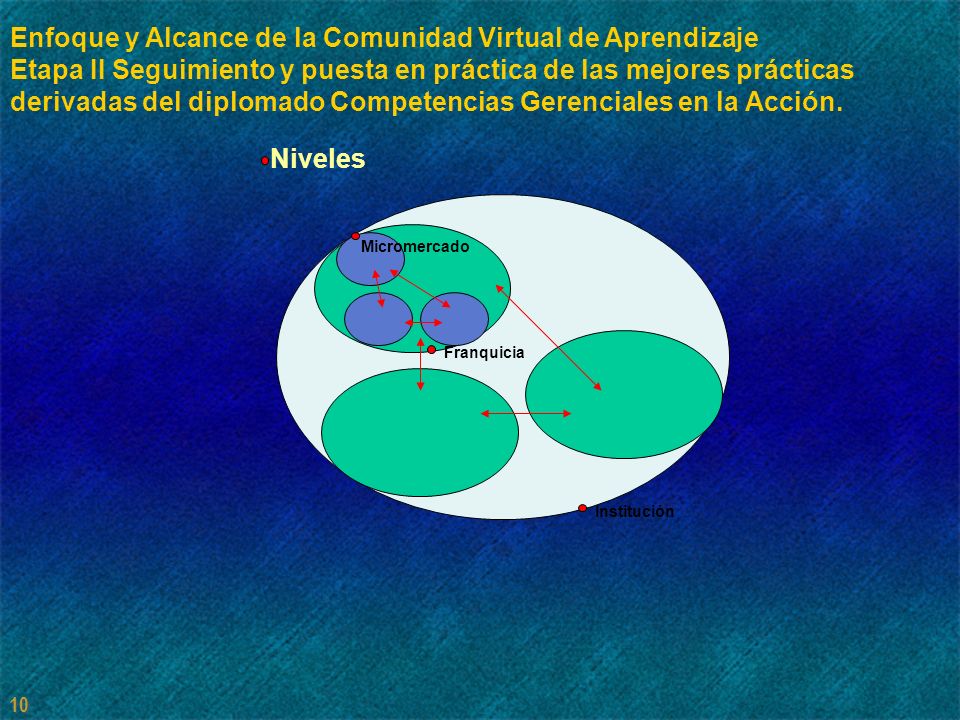 Enfoque y Alcance de la Comunidad Virtual de Aprendizaje
Etapa II Seguimiento y puesta en práctica de las mejores prácticas derivadas del diplomado Competencias Gerenciales en la Acción.

Niveles

Micromercado

Franquicia

Institución

10